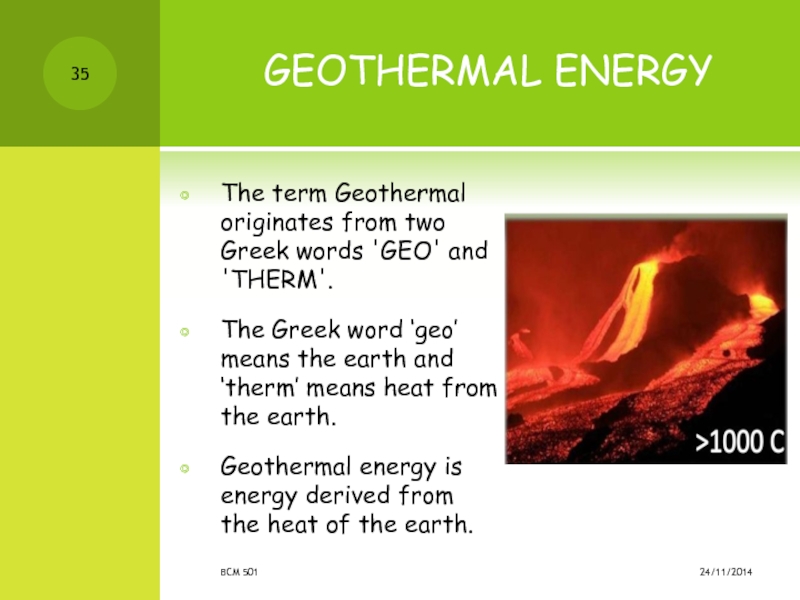 35

GEOTHERMAL ENERGY

The term Geothermal originates from two Greek words 'GEO' and 'THERM'.

The Greek word ‘geo’ means the earth and ‘therm’ means heat from the earth.

Geothermal energy is energy derived from the heat of the earth.

>1000 C

BCM 501

24/11/2014